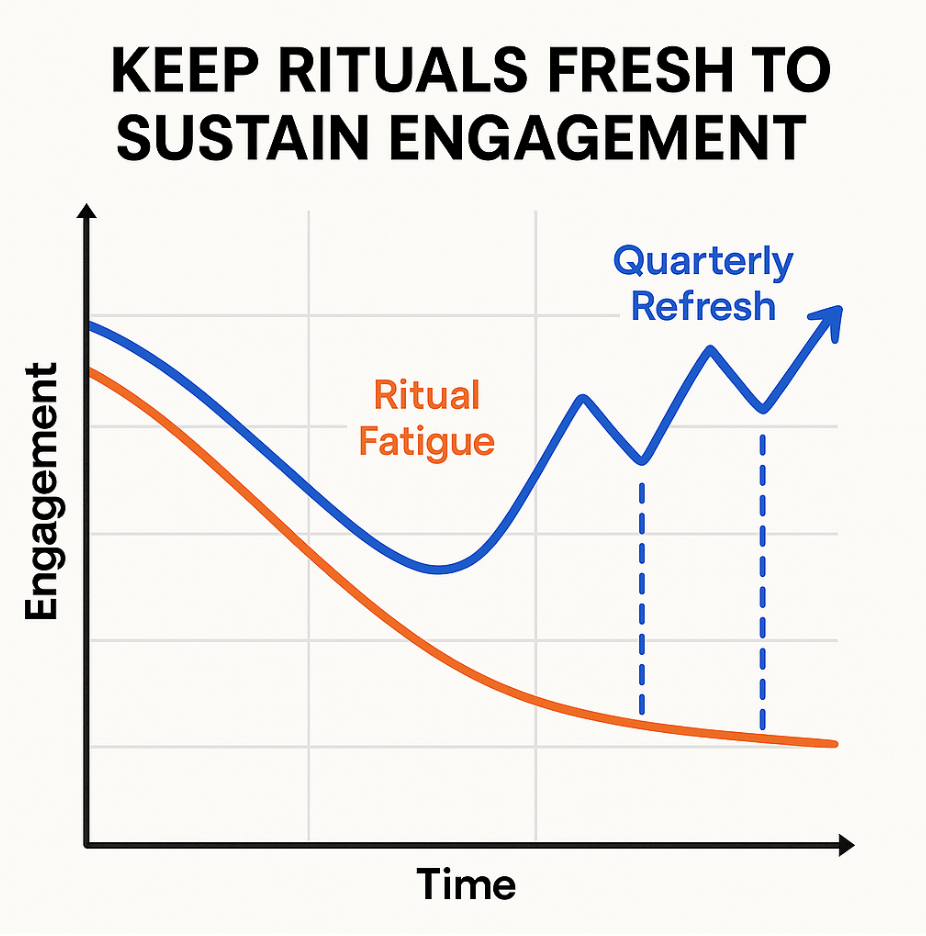 KEEP RITUALS FRESH TO SUSTAIN ENGAGEMENT

Engagement

Quarterly Refresh

Ritual Fatigue

Time